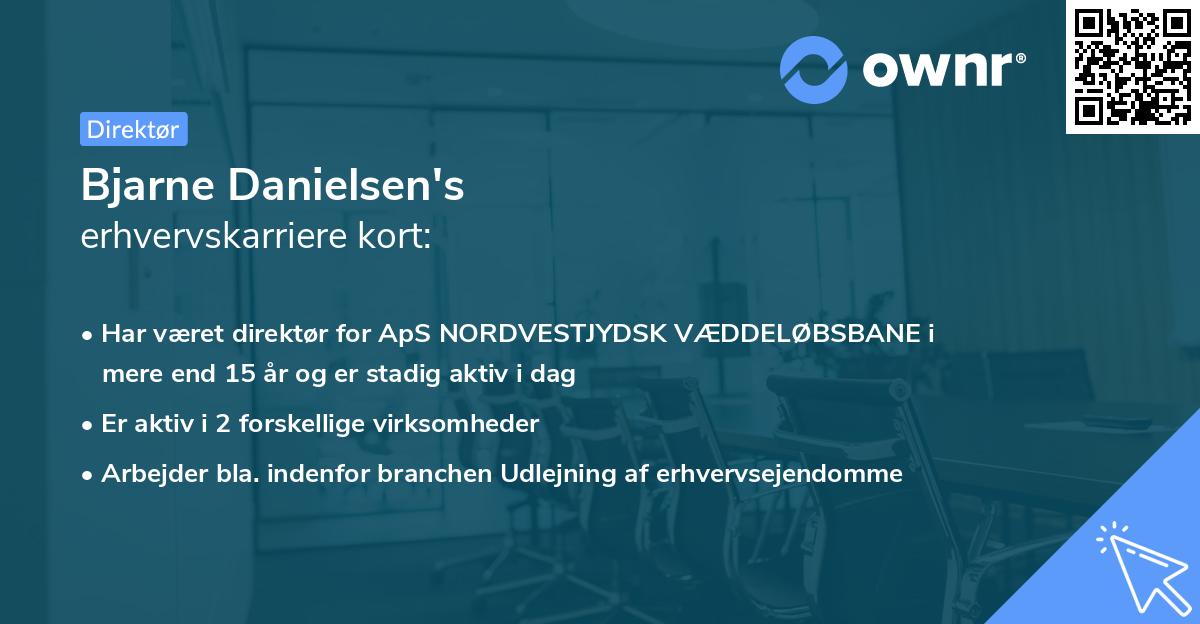 ownr®

Direktør

Bjarne Danielsen's
erhvervskarriere kort:

• Har været direktør for ApS NORDVESTJYDSK VÆDDELØBSBANE i mere end 15 år og er stadig aktiv i dag

• Er aktiv i 2 forskellige virksomheder

• Arbejder bla. indenfor branchen Udlejning af erhvervsejendomme